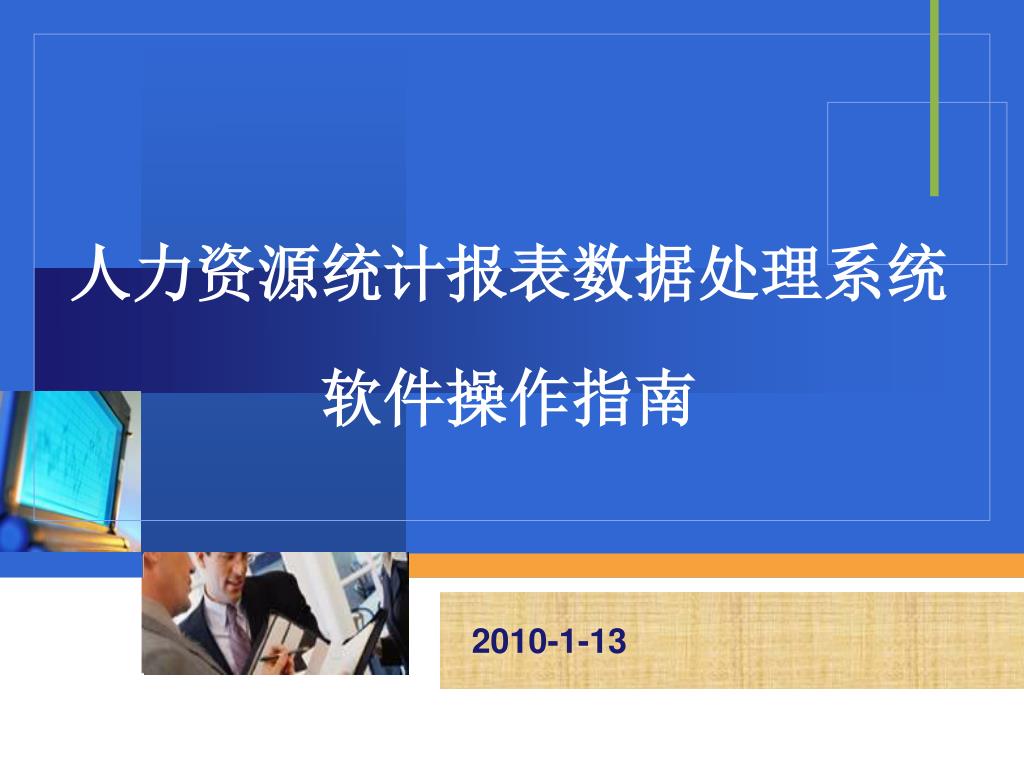 人力资源统计报表数据处理系统

软件操作指南

2010-1-13